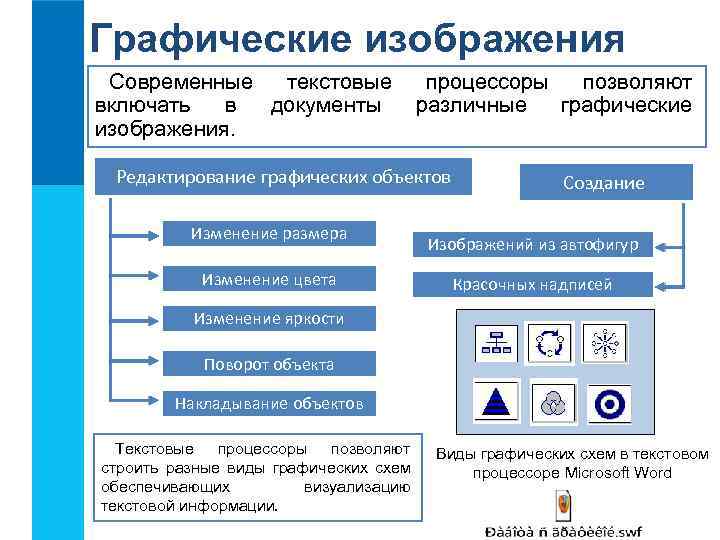 Графические изображения

Современные текстовые процессоры позволяют включать в документы различные графические изображения.

Редактирование графических объектов

Изменение размера

Изменение цвета

Изменение яркости

Поворот объекта

Накладывание объектов

Создание

Изображений из автофигур

Красочных надписей

Текстовые процессоры позволяют строить разные виды графических схем обеспечивающих визуализацию текстовой информации.

Виды графических схем в текстовом процессоре Microsoft Word

Ðàáîòà ñ ãðàôèêîé.swf